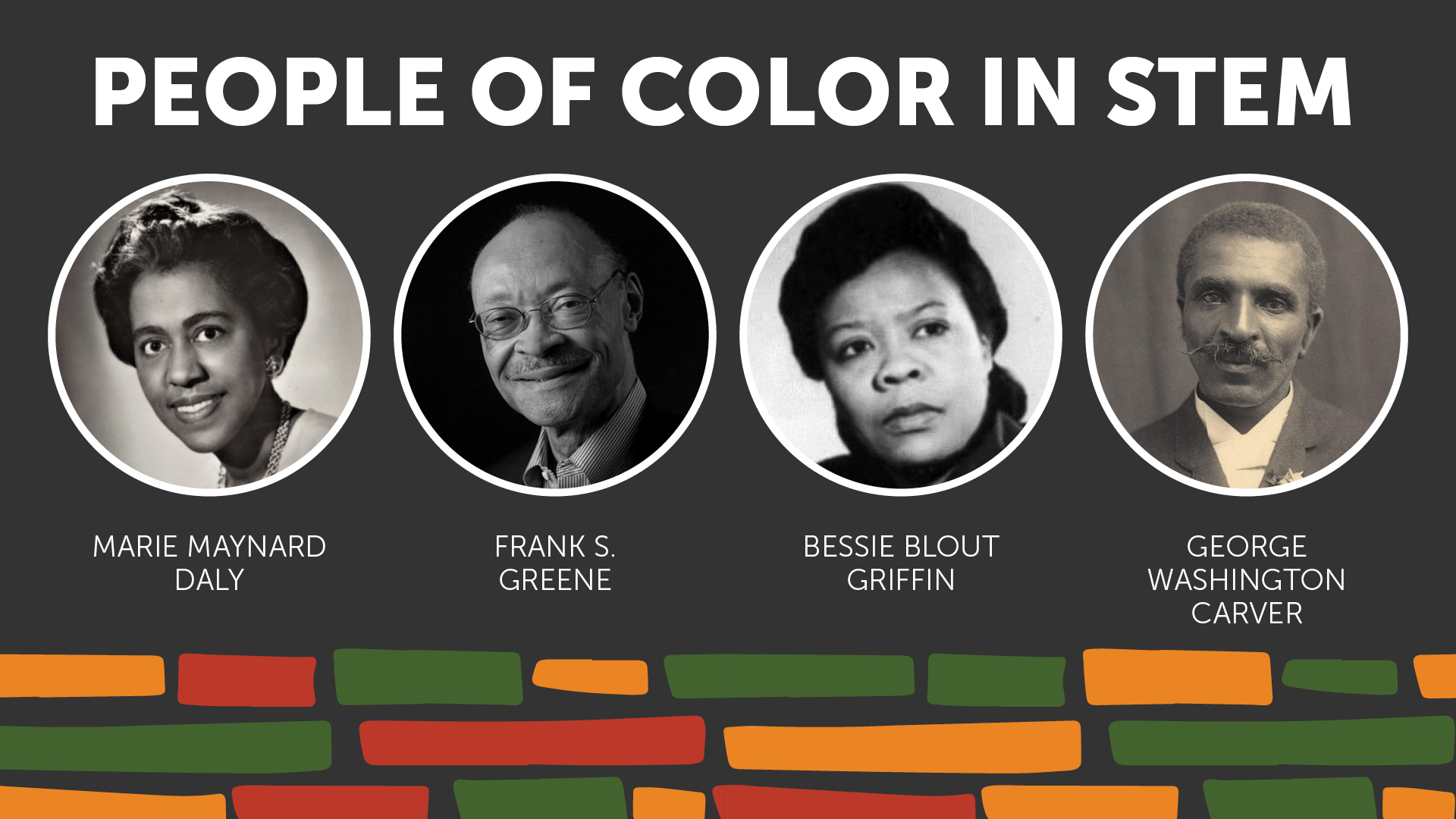 PEOPLE OF COLOR IN STEM

MARIE MAYNARD DALY

FRANK S. GREENE

BESSIE BLOUT GRIFFIN

GEORGE WASHINGTON CARVER